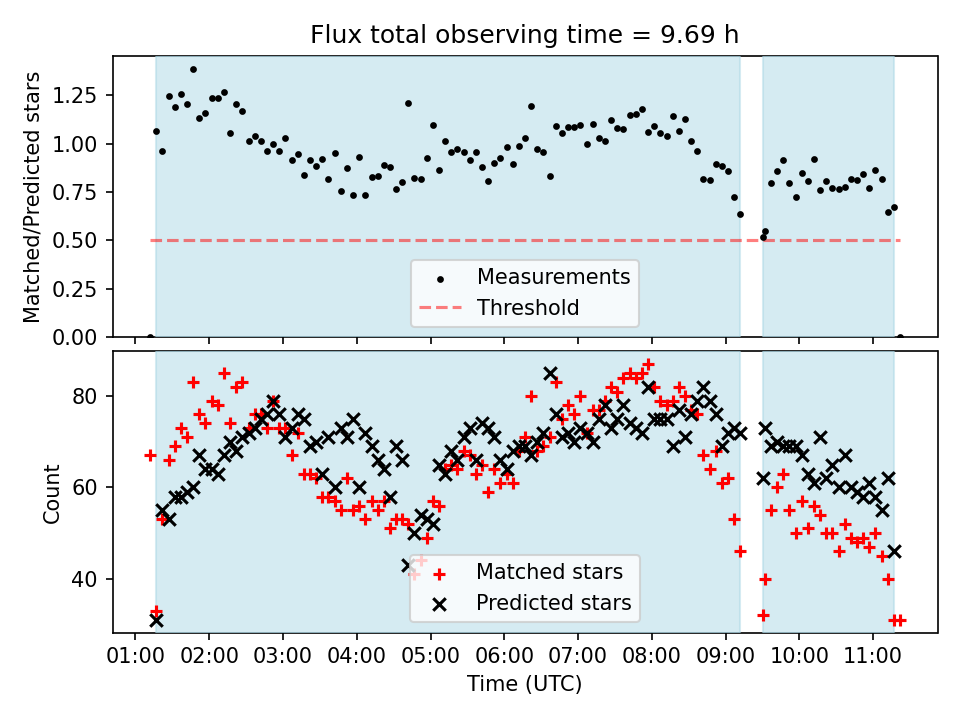 Flux total observing time = 9.69 h

Matched/Predicted stars

1.25
1.00
0.75
0.50
0.25
0.00

Measurements
Threshold

Count

80
60
40

Matched stars
Predicted stars

01:00 02:00 03:00 04:00 05:00 06:00 07:00 08:00 09:00 10:00 11:00

Time (UTC)